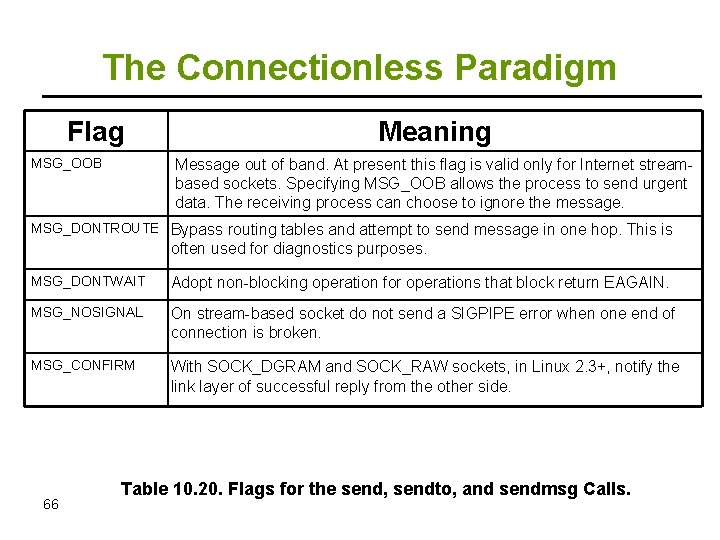 The Connectionless Paradigm

| Flag | Meaning |
|---|---|
| MSG_OOB | Message out of band. At present this flag is valid only for Internet stream-based sockets. Specifying MSG_OOB allows the process to send urgent data. The receiving process can choose to ignore the message. |
| MSG_DONTROUTE | Bypass routing tables and attempt to send message in one hop. This is often used for diagnostics purposes. |
| MSG_DONTWAIT | Adopt non-blocking operation for operations that block return EAGAIN. |
| MSG_NOSIGNAL | On stream-based socket do not send a SIGPIPE error when one end of connection is broken. |
| MSG_CONFIRM | With SOCK_DGRAM and SOCK_RAW sockets, in Linux 2.3+, notify the link layer of successful reply from the other side. |

Table 10.20. Flags for the send, sendto, and sendmsg Calls.

66